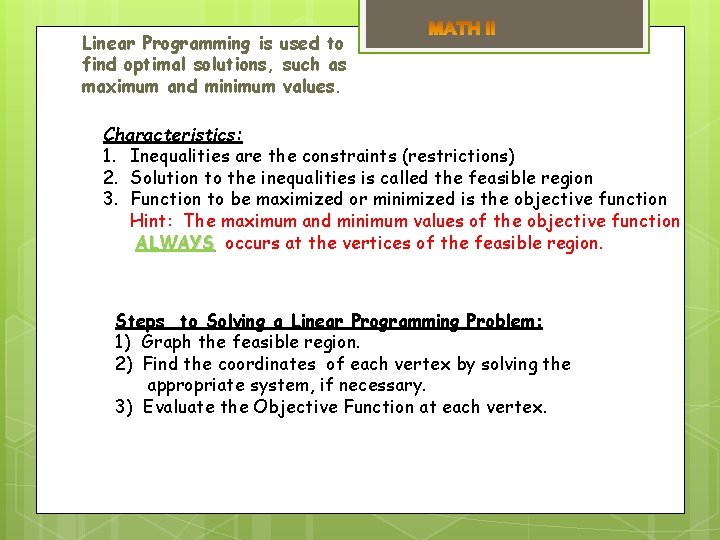 MATH II

Linear Programming is used to find optimal solutions, such as maximum and minimum values.

Characteristics:
1. Inequalities are the constraints (restrictions)
2. Solution to the inequalities is called the feasible region
3. Function to be maximized or minimized is the objective function
Hint: The maximum and minimum values of the objective function ALWAYS occurs at the vertices of the feasible region.

Steps to Solving a Linear Programming Problem:
1) Graph the feasible region.
2) Find the coordinates of each vertex by solving the appropriate system, if necessary.
3) Evaluate the Objective Function at each vertex.